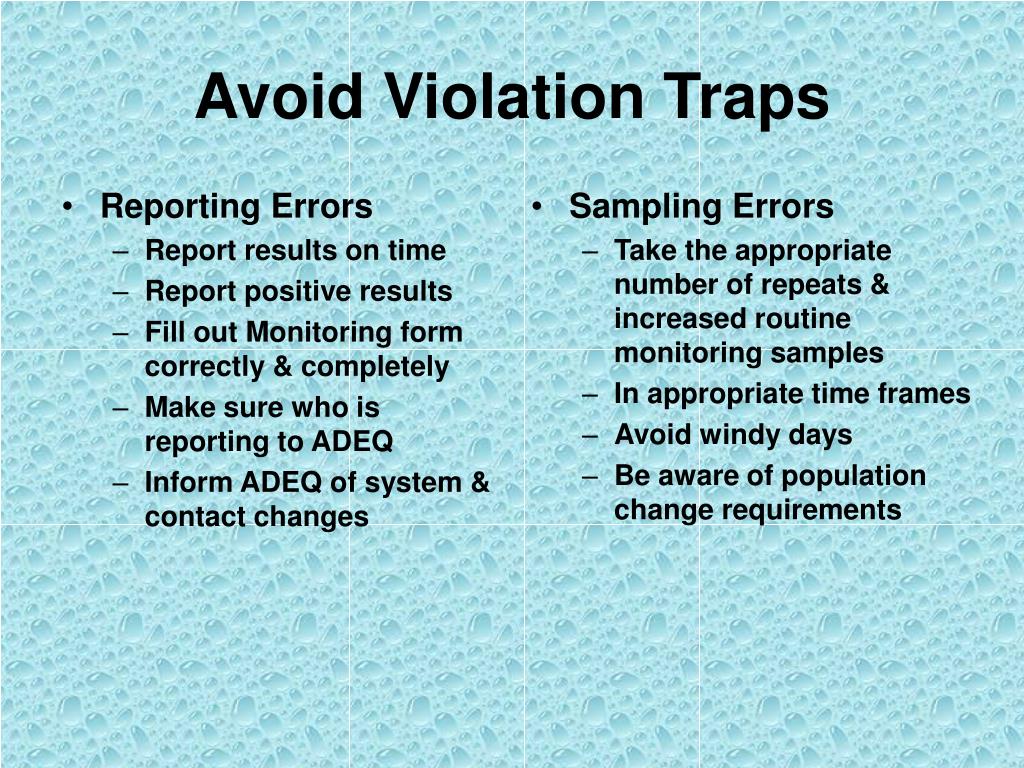 Avoid Violation Traps

• Reporting Errors
– Report results on time
– Report positive results
– Fill out Monitoring form correctly & completely
– Make sure who is reporting to ADEQ
– Inform ADEQ of system & contact changes

• Sampling Errors
– Take the appropriate number of repeats & increased routine monitoring samples
– In appropriate time frames
– Avoid windy days
– Be aware of population change requirements